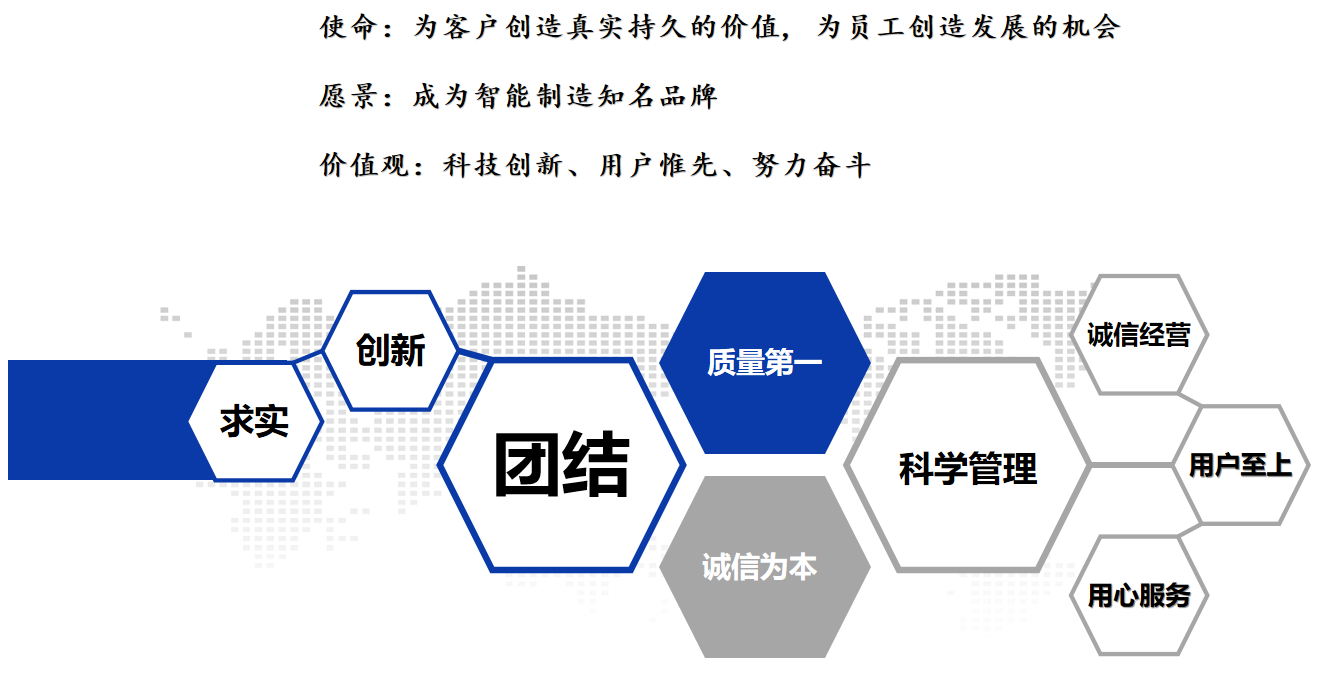 使命：为客户创造真实持久的价值，为员工创造发展的机会

愿景：成为智能制造知名品牌

价值观：科技创新、用户惟先、努力奋斗

求实

创新

团结

质量第一

诚信为本

科学管理

诚信经营

用户至上

用心服务